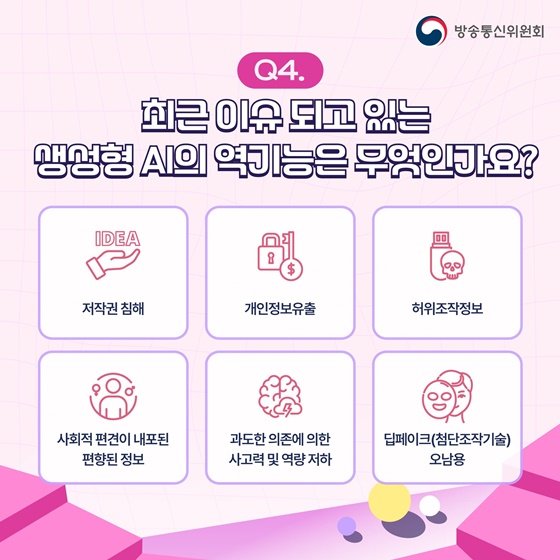 방송통신위원회

Q4.

최근 이슈 되고 있는 생성형 AI의 역기능은 무엇인가요?

IDEA

저작권 침해

$

개인정보유출

허위조작정보

사회적 편견이 내포된 편향된 정보

과도한 의존에 의한 사고력 및 역량 저하

딥페이크(첨단조작기술) 오남용